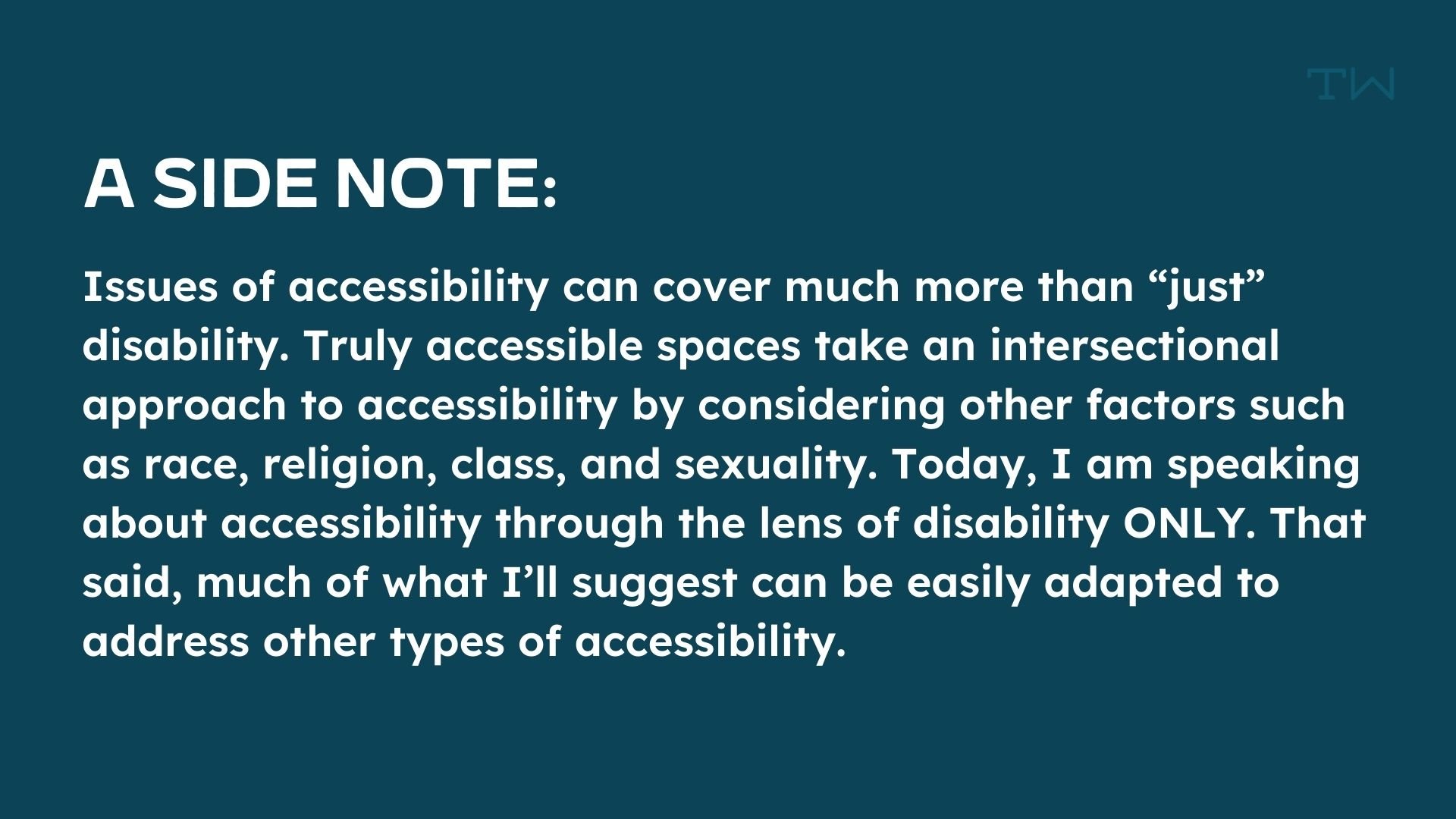 TW

A SIDE NOTE:

Issues of accessibility can cover much more than “just” disability. Truly accessible spaces take an intersectional approach to accessibility by considering other factors such as race, religion, class, and sexuality. Today, I am speaking about accessibility through the lens of disability ONLY. That said, much of what I’ll suggest can be easily adapted to address other types of accessibility.